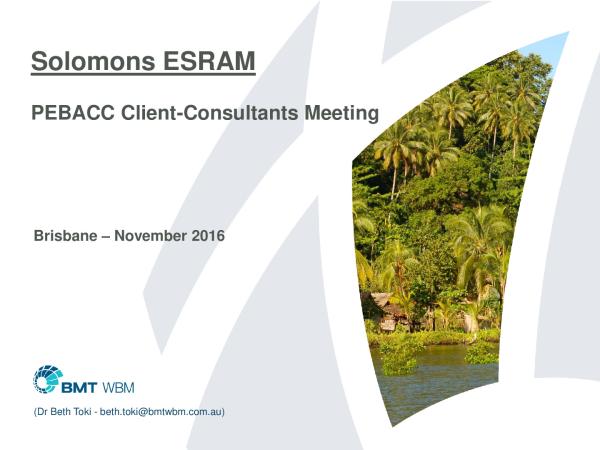 Solomons ESRAM

PEBACC Client-Consultants Meeting

Brisbane – November 2016

BMT WBM

(Dr Beth Toki - beth.toki@bmtwbm.com.au)